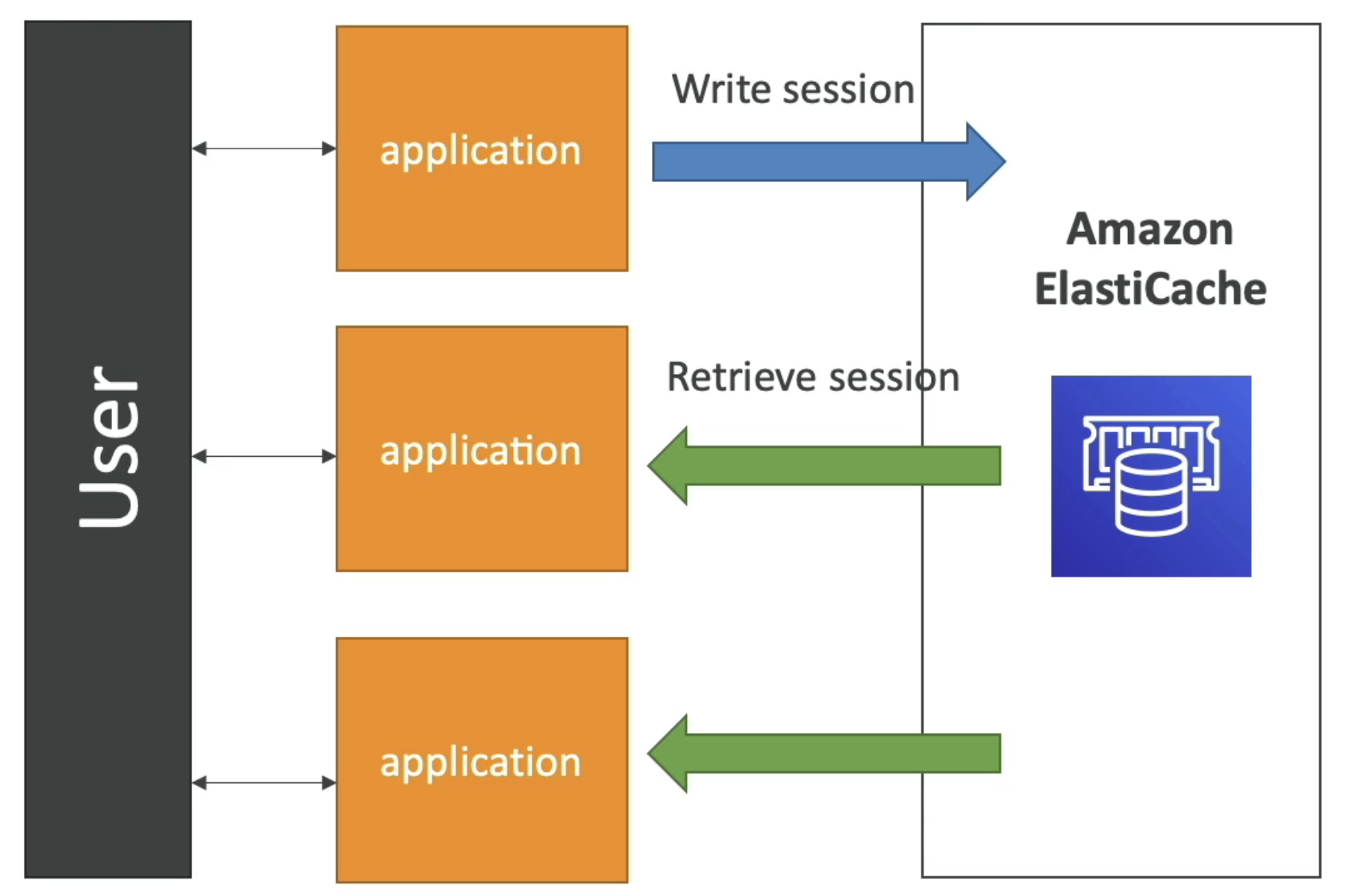 User

application

Write session

Amazon ElastiCache

application

Retrieve session

application